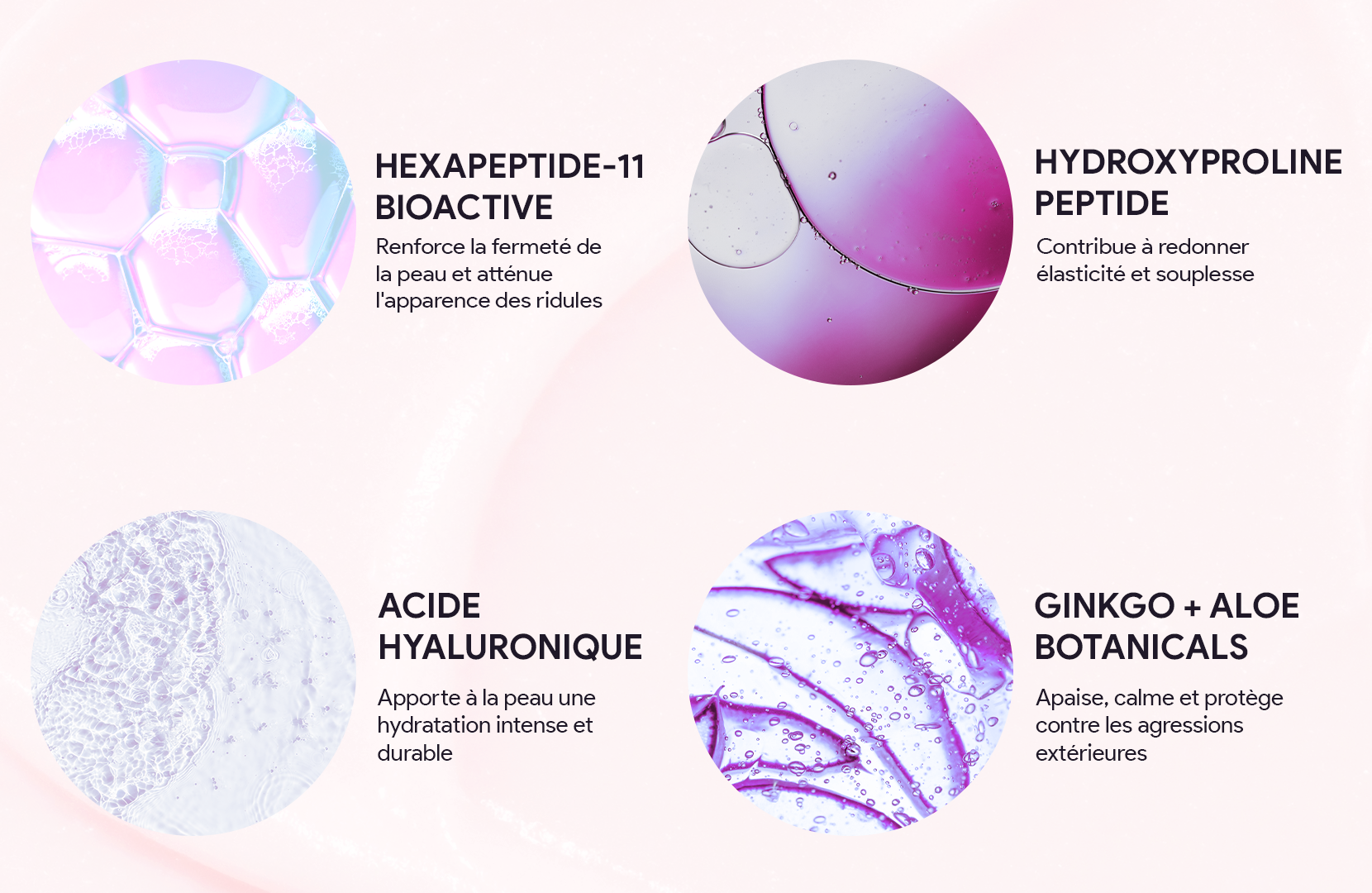 HEXAPEPTIDE-11 BIOACTIVE

Renforce la fermeté de la peau et atténue l'apparence des ridules

HYDROXYPROLINE PEPTIDE

Contribue à redonner élasticité et souplesse

ACIDE HYALURONIQUE

Apporte à la peau une hydratation intense et durable

GINKGO + ALOE BOTANICALS

Apaise, calme et protège contre les agressions extérieures